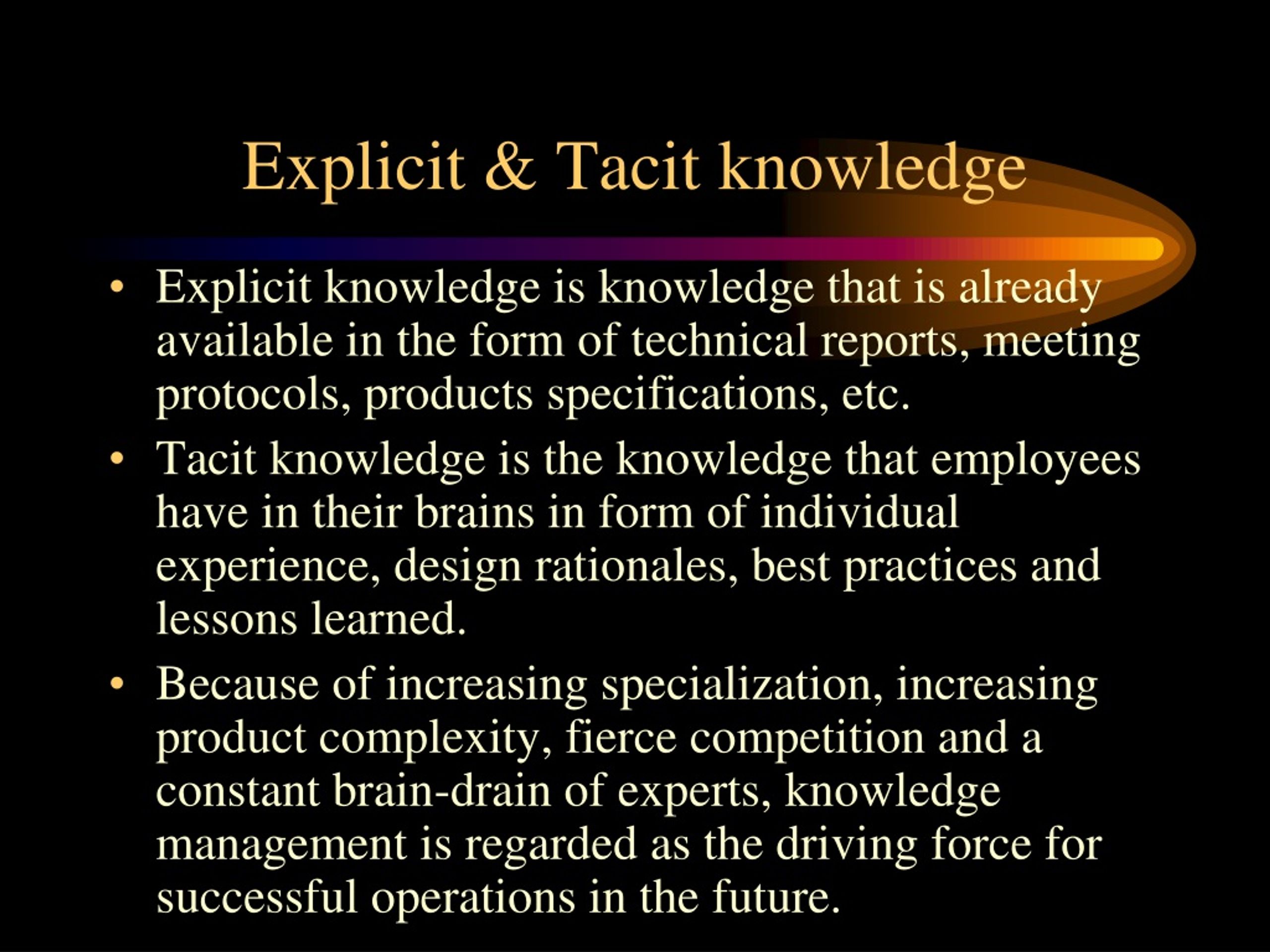 Explicit & Tacit knowledge

• Explicit knowledge is knowledge that is already available in the form of technical reports, meeting protocols, products specifications, etc.

• Tacit knowledge is the knowledge that employees have in their brains in form of individual experience, design rationales, best practices and lessons learned.

• Because of increasing specialization, increasing product complexity, fierce competition and a constant brain-drain of experts, knowledge management is regarded as the driving force for successful operations in the future.